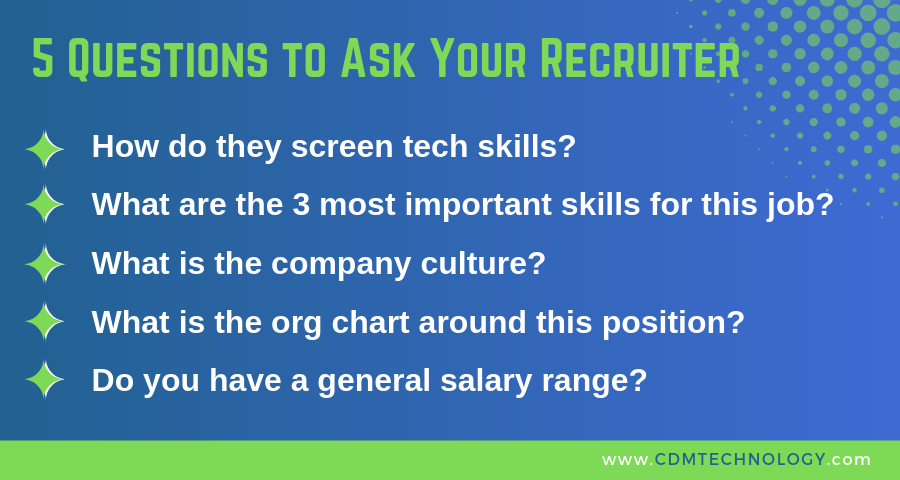 5 Questions to Ask Your Recruiter

How do they screen tech skills?

What are the 3 most important skills for this job?

What is the company culture?

What is the org chart around this position?

Do you have a general salary range?

www.CDMTECHNOLOGY.com